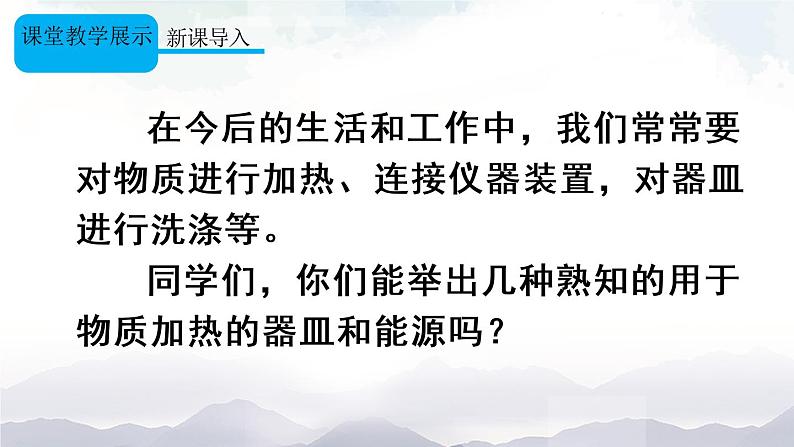 课堂教学展示 新课导入

在今后的生活和工作中，我们常常要对物质进行加热、连接仪器装置，对器皿进行洗涤等。

同学们，你们能举出几种熟知的用于物质加热的器皿和能源吗？